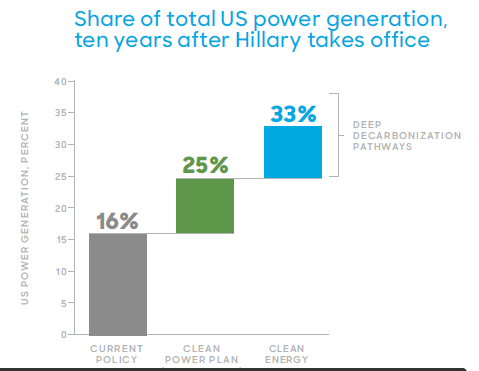 Share of total US power generation, ten years after Hillary takes office

US POWER GENERATION, PERCENT

40
35
30
25
20
15
10
5
0

16%
25%
33%

DEEP DECARBONIZATION PATHWAYS

CURRENT POLICY
CLEAN POWER PLAN
CLEAN ENERGY